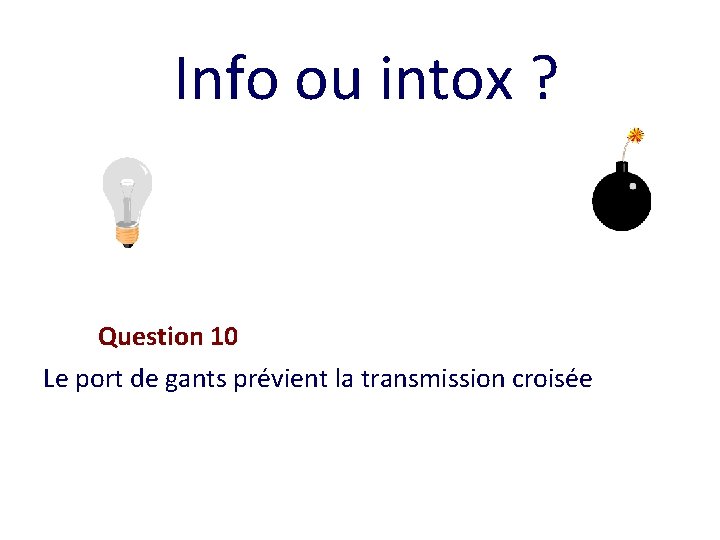 Info ou intox ?

Question 10

Le port de gants prévient la transmission croisée